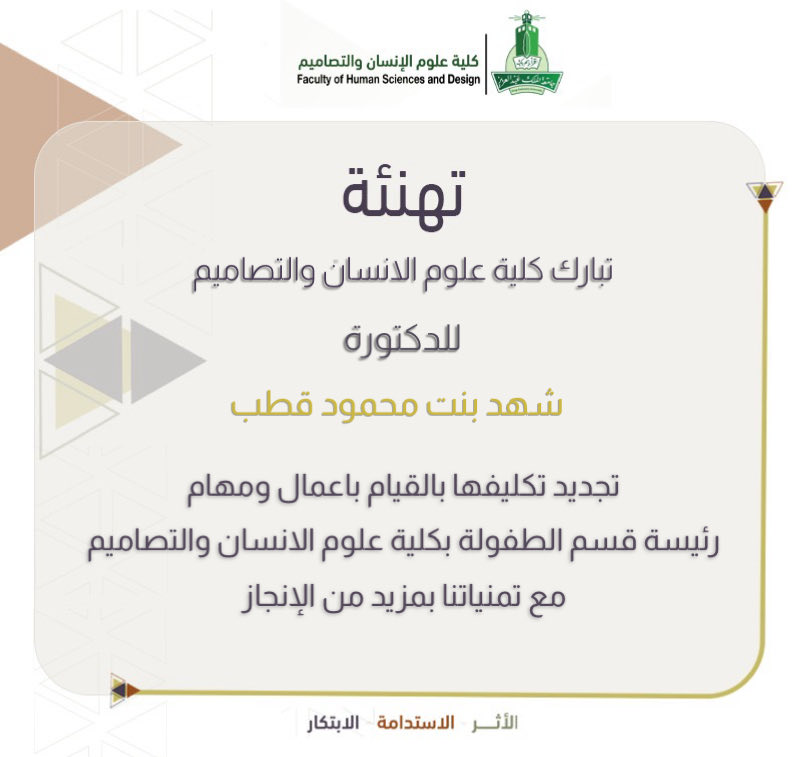 كلية علوم الإنسان والتصاميم
Faculty of Human Sciences and Design

تهنئة

تبارك كلية علوم الانسان والتصاميم

للدكتورة

شهد بنت محمود قطب

تجديد تكليفها بالقيام باعمال ومهام
رئيسة قسم الطفولة بكلية علوم الانسان والتصاميم
مع تمنياتنا بمزيد من الإنجاز

الأثـــر - الاستدامة - الابتكار